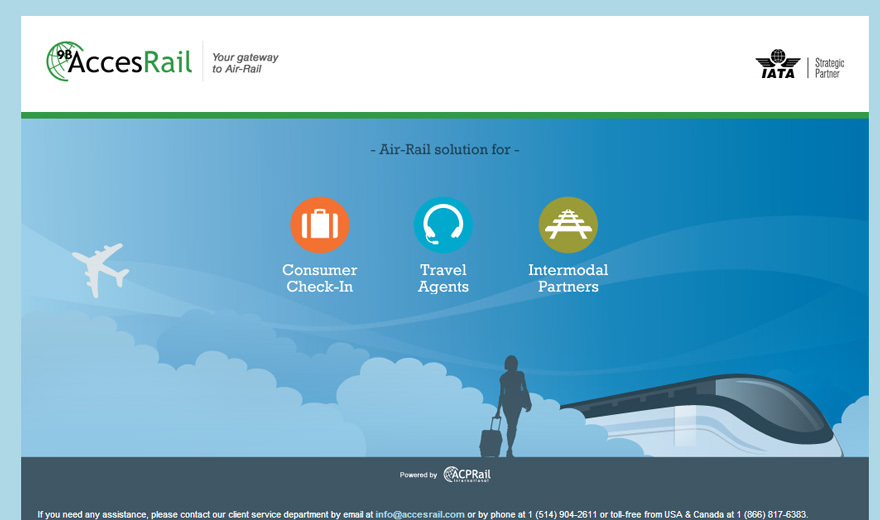 9B AccesRail

Your gateway to Air-Rail

IATA

Strategic Partner

- Air-Rail solution for -

Consumer Check-In

Travel Agents

Intermodal Partners

Powered by ACPRail International

If you need any assistance, please contact our client service department by email at info@accesrail.com or by phone at 1 (514) 904-2611 or toll-free from USA & Canada at 1 (866) 817-6383.